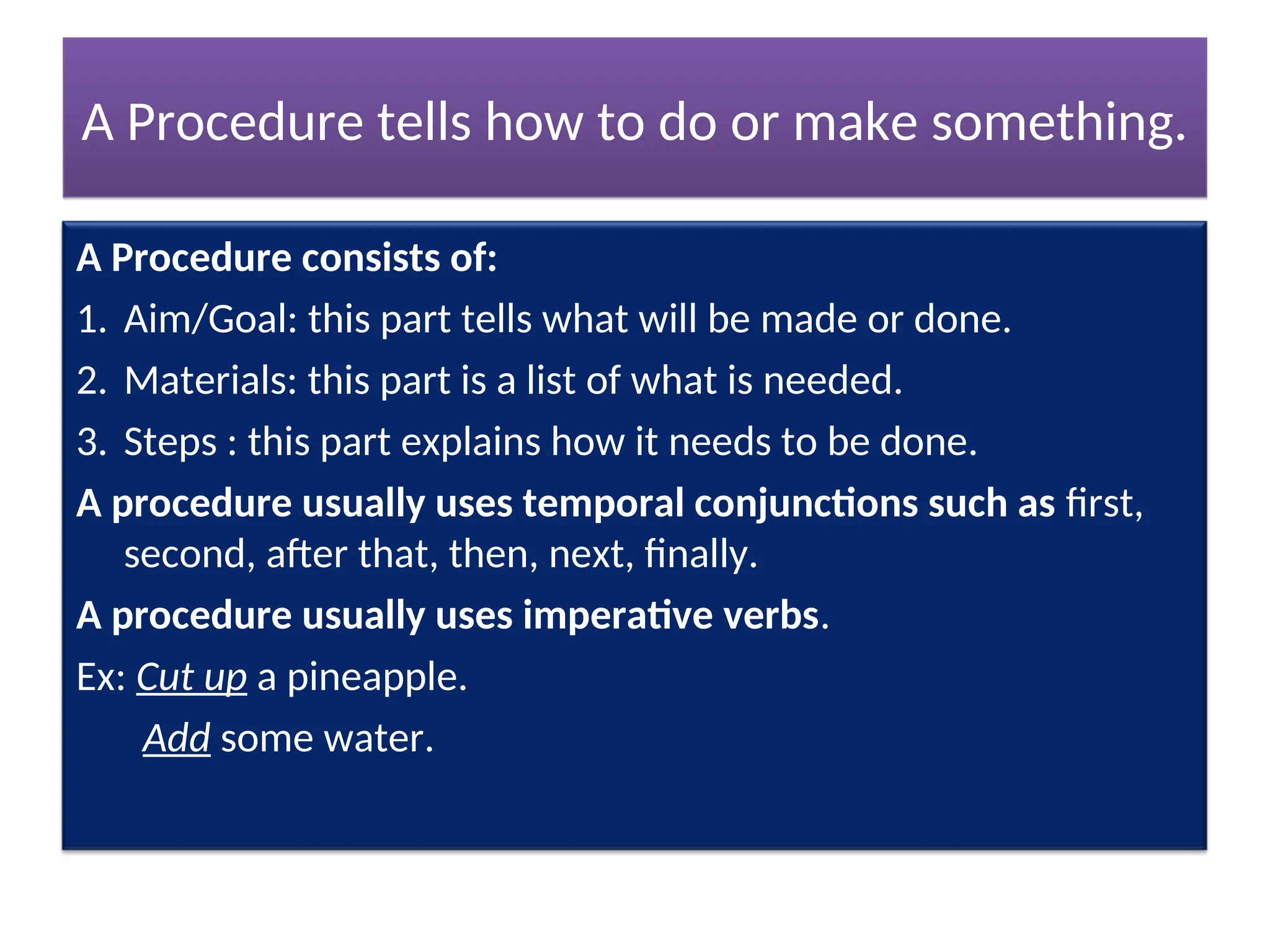 A Procedure tells how to do or make something.

A Procedure consists of:

1. Aim/Goal: this part tells what will be made or done.
2. Materials: this part is a list of what is needed.
3. Steps : this part explains how it needs to be done.

A procedure usually uses temporal conjunctions such as first, second, after that, then, next, finally.

A procedure usually uses imperative verbs.

Ex: Cut up a pineapple.

Add some water.